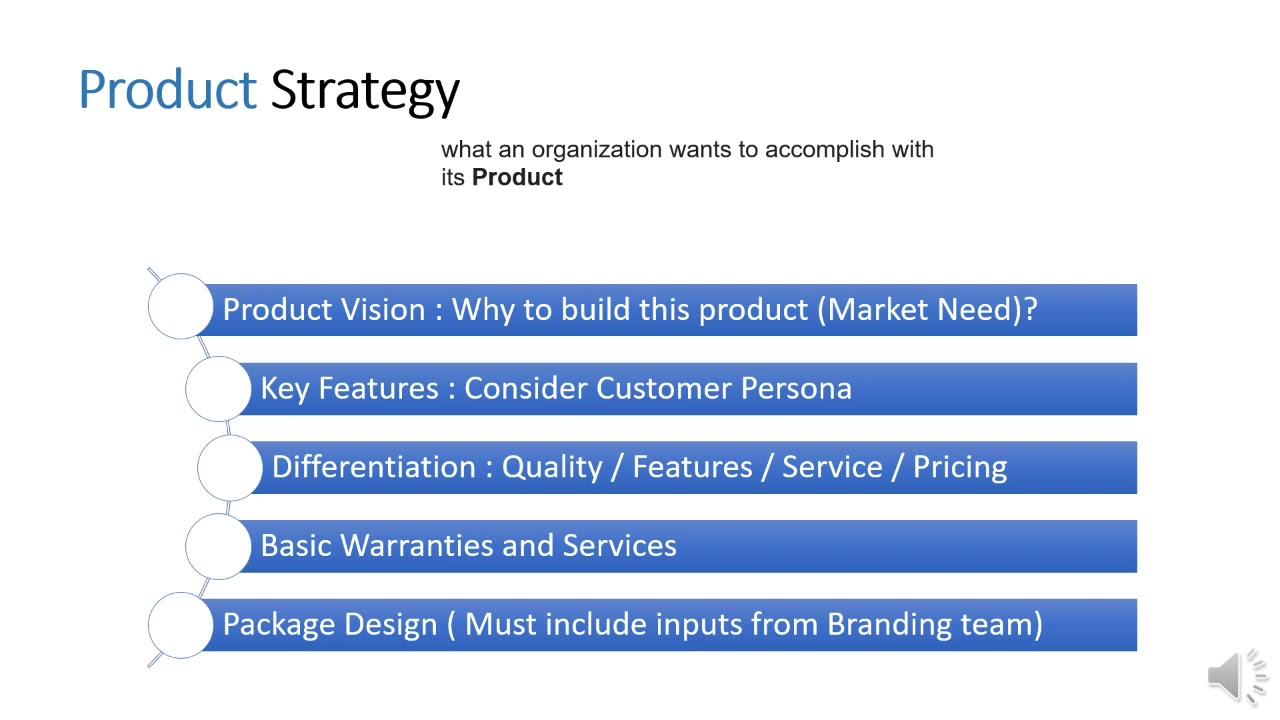 Product Strategy

what an organization wants to accomplish with its Product

Product Vision : Why to build this product (Market Need)?

Key Features : Consider Customer Persona

Differentiation : Quality / Features / Service / Pricing

Basic Warranties and Services

Package Design ( Must include inputs from Branding team)